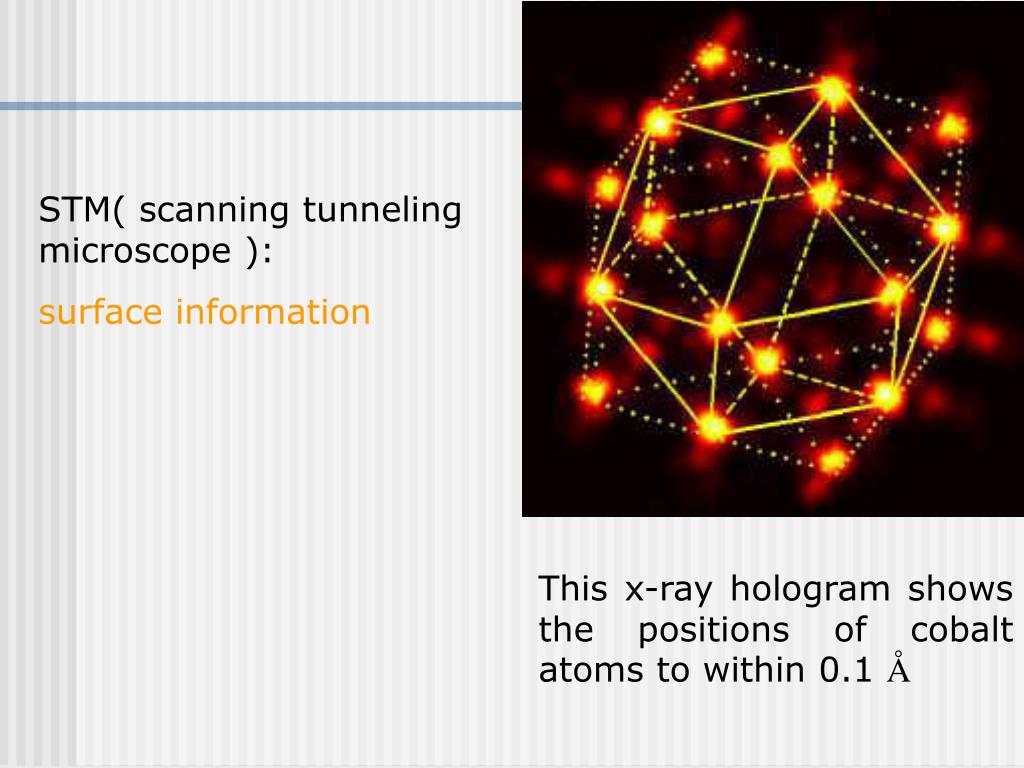 STM( scanning tunneling microscope ):

surface information

This x-ray hologram shows the positions of cobalt atoms to within 0.1 Å